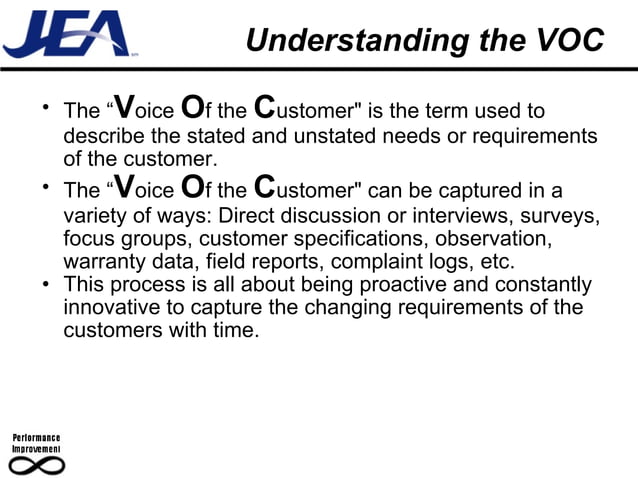 JEA

Understanding the VOC

• The “Voice Of the Customer" is the term used to describe the stated and unstated needs or requirements of the customer.

• The “Voice Of the Customer" can be captured in a variety of ways: Direct discussion or interviews, surveys, focus groups, customer specifications, observation, warranty data, field reports, complaint logs, etc.

• This process is all about being proactive and constantly innovative to capture the changing requirements of the customers with time.

Performance Improvement